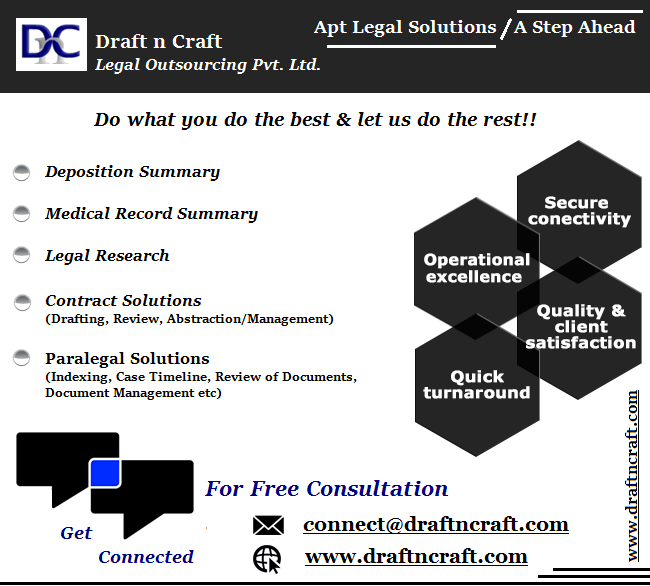 DC

Draft n Craft
Legal Outsourcing Pvt. Ltd.

Apt Legal Solutions / A Step Ahead

Do what you do the best & let us do the rest!!

Deposition Summary

Medical Record Summary

Legal Research

Contract Solutions
(Drafting, Review, Abstraction/Management)

Paralegal Solutions
(Indexing, Case Timeline, Review of Documents, Document Management etc)

Secure conectivity

Operational excellence

Quality & client satisfaction

Quick turnaround

www.draftncraft.com

Get Connected

For Free Consultation

connect@draftncraft.com

www.draftncraft.com